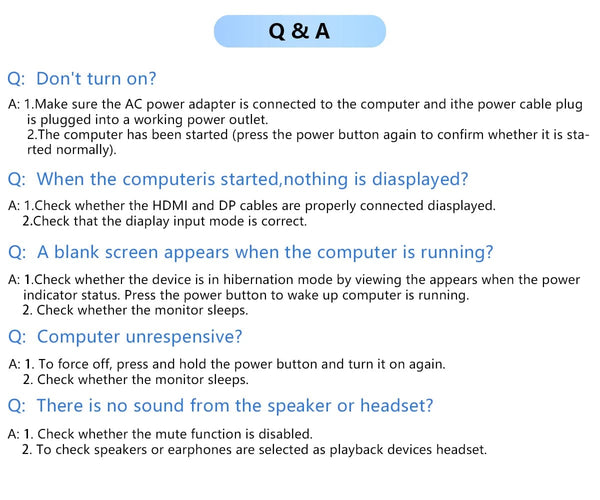 Q & A

Q: Don't turn on?

A: 1.Make sure the AC power adapter is connected to the computer and ithe power cable plug is plugged into a working power outlet.
2.The computer has been started (press the power button again to confirm whether it is started normally).

Q: When the computeris started,nothing is diasplayed?

A: 1.Check whether the HDMI and DP cables are properly connected diasplayed.
2.Check that the diaplay input mode is correct.

Q: A blank screen appears when the computer is running?

A: 1.Check whether the device is in hibernation mode by viewing the appears when the power indicator status. Press the power button to wake up computer is running.
2. Check whether the monitor sleeps.

Q: Computer unrespensive?

A: 1. To force off, press and hold the power button and turn it on again.
2. Check whether the monitor sleeps.

Q: There is no sound from the speaker or headset?

A: 1. Check whether the mute function is disabled.
2. To check speakers or earphones are selected as playback devices headset.